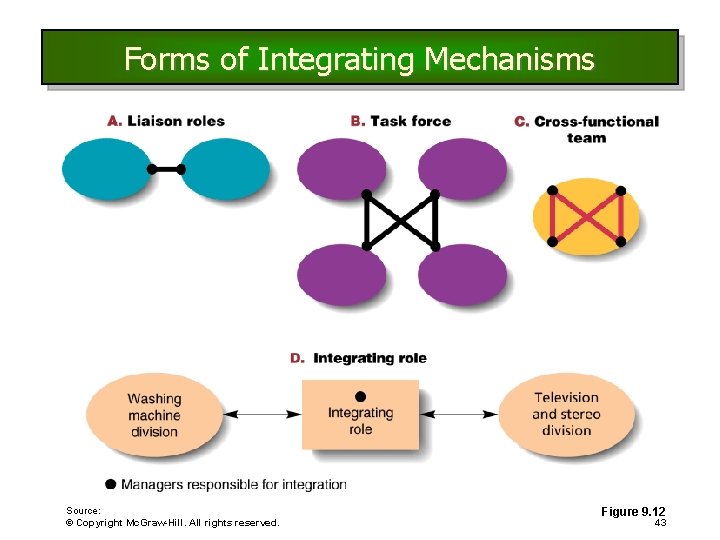 Forms of Integrating Mechanisms

A. Liaison roles

B. Task force

C. Cross-functional team

D. Integrating role

Washing machine division

Integrating role

Television and stereo division

● Managers responsible for integration

Source:
© Copyright McGraw-Hill. All rights reserved.

Figure 9.12
43